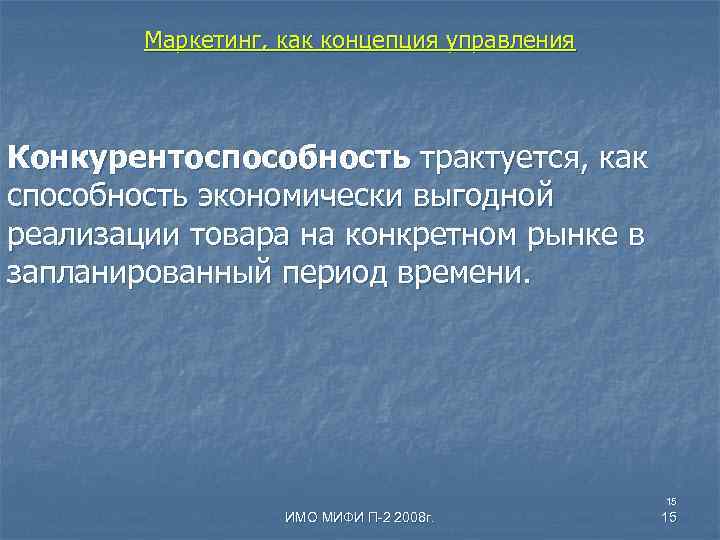 Маркетинг, как концепция управления

Конкурентоспособность трактуется, как способность экономически выгодной реализации товара на конкретном рынке в запланированный период времени.

ИМО МИФИ П-2 2008г.

15
15